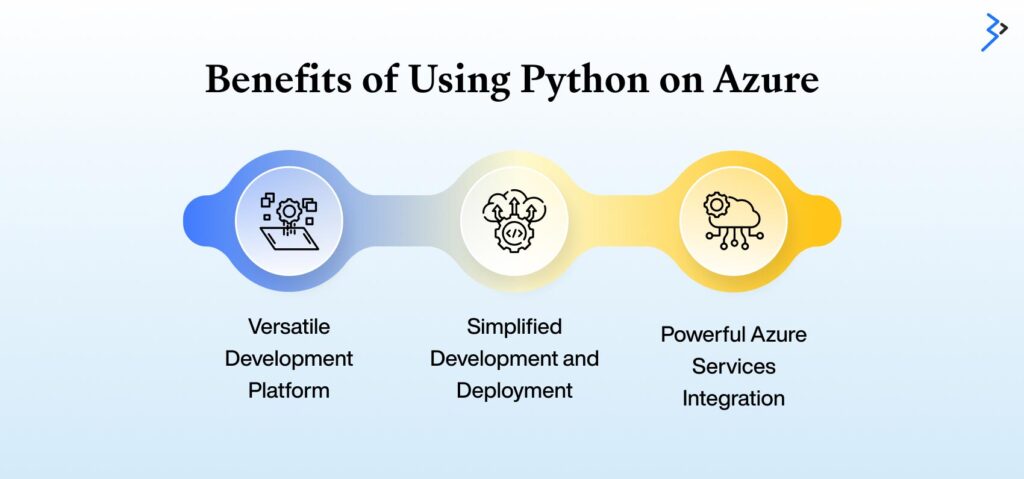 Benefits of Using Python on Azure

Versatile Development Platform

Simplified Development and Deployment

Powerful Azure Services Integration